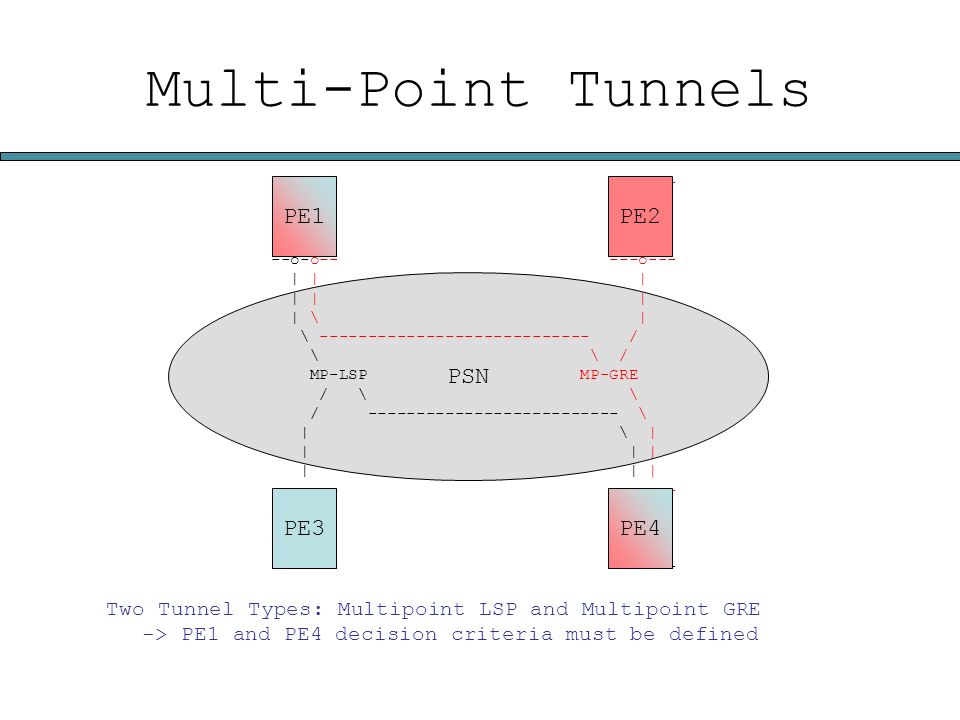 Multi-Point Tunnels

PE1

PE2

MP-LSP

PSN

MP-GRE

PE3

PE4

Two Tunnel Types: Multipoint LSP and Multipoint GRE
-> PE1 and PE4 decision criteria must be defined